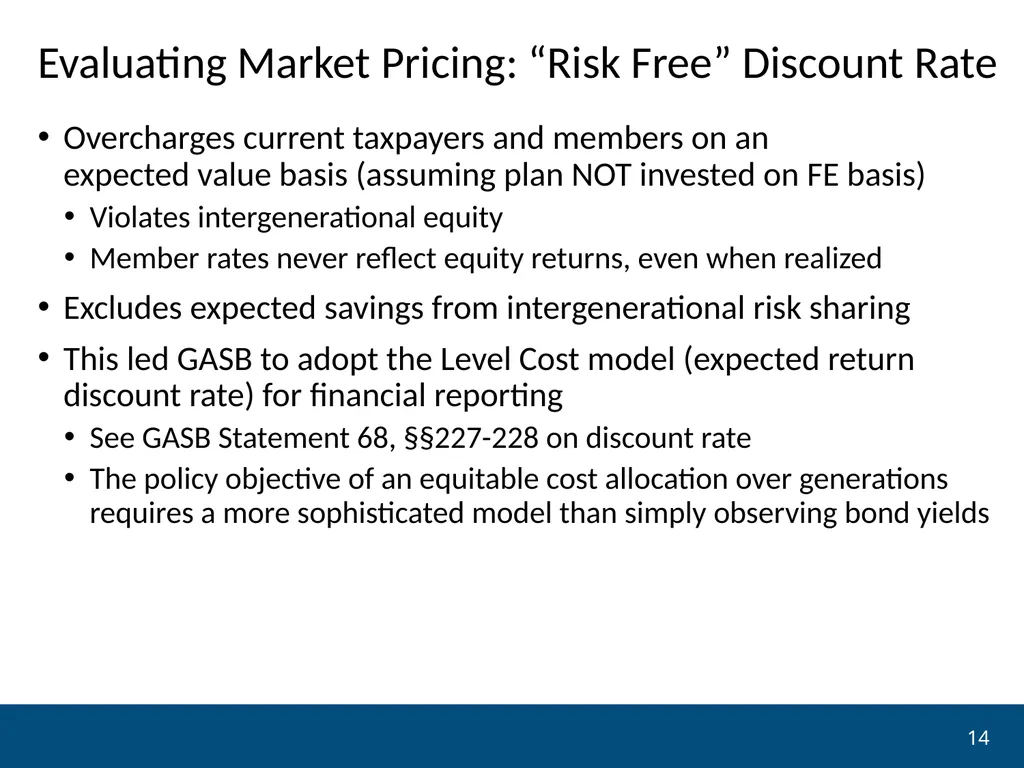 Evaluating Market Pricing: “Risk Free” Discount Rate

• Overcharges current taxpayers and members on an expected value basis (assuming plan NOT invested on FE basis)
  • Violates intergenerational equity
  • Member rates never reflect equity returns, even when realized
• Excludes expected savings from intergenerational risk sharing
• This led GASB to adopt the Level Cost model (expected return discount rate) for financial reporting
  • See GASB Statement 68, §§227-228 on discount rate
  • The policy objective of an equitable cost allocation over generations requires a more sophisticated model than simply observing bond yields

14